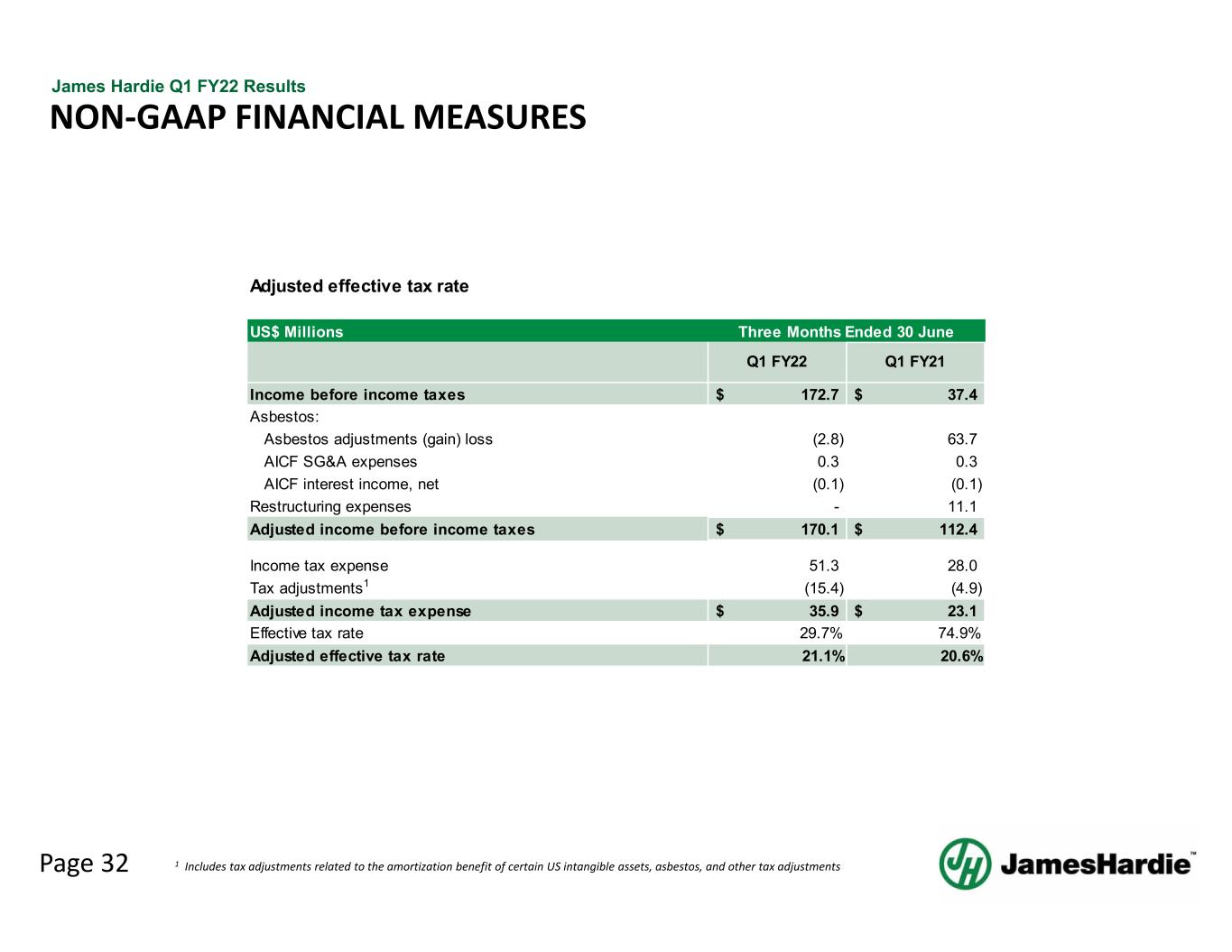 James Hardie Q1 FY22 Results

NON-GAAP FINANCIAL MEASURES

Adjusted effective tax rate

| US$ Millions | Three Months Ended 30 June | |
|---|---|---|
| | Q1 FY22 | Q1 FY21 |
| Income before income taxes | $ 172.7 | $ 37.4 |
| Asbestos: | | |
| Asbestos adjustments (gain) loss | (2.8) | 63.7 |
| AICF SG&A expenses | 0.3 | 0.3 |
| AICF interest income, net | (0.1) | (0.1) |
| Restructuring expenses | - | 11.1 |
| Adjusted income before income taxes | $ 170.1 | $ 112.4 |
| Income tax expense | 51.3 | 28.0 |
| Tax adjustments$^1$ | (15.4) | (4.9) |
| Adjusted income tax expense | $ 35.9 | $ 23.1 |
| Effective tax rate | 29.7% | 74.9% |
| Adjusted effective tax rate | 21.1% | 20.6% |

Page 32

$^1$ Includes tax adjustments related to the amortization benefit of certain US intangible assets, asbestos, and other tax adjustments

JamesHardie™